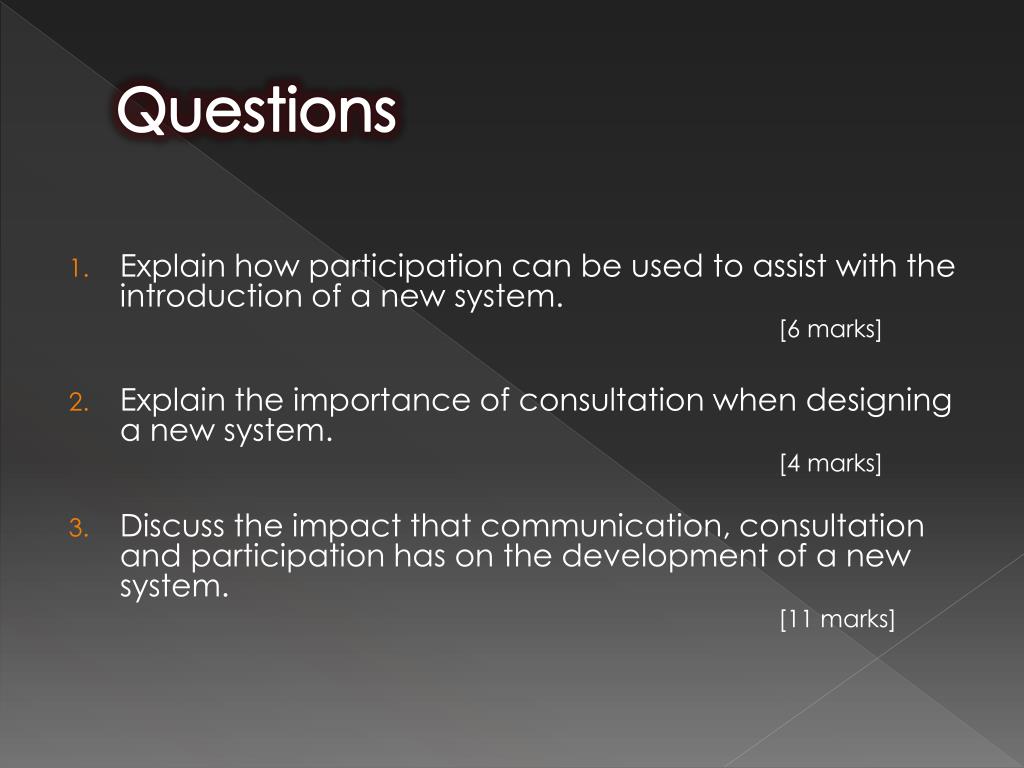 Questions

1. Explain how participation can be used to assist with the introduction of a new system.
[6 marks]

2. Explain the importance of consultation when designing a new system.
[4 marks]

3. Discuss the impact that communication, consultation and participation has on the development of a new system.
[11 marks]